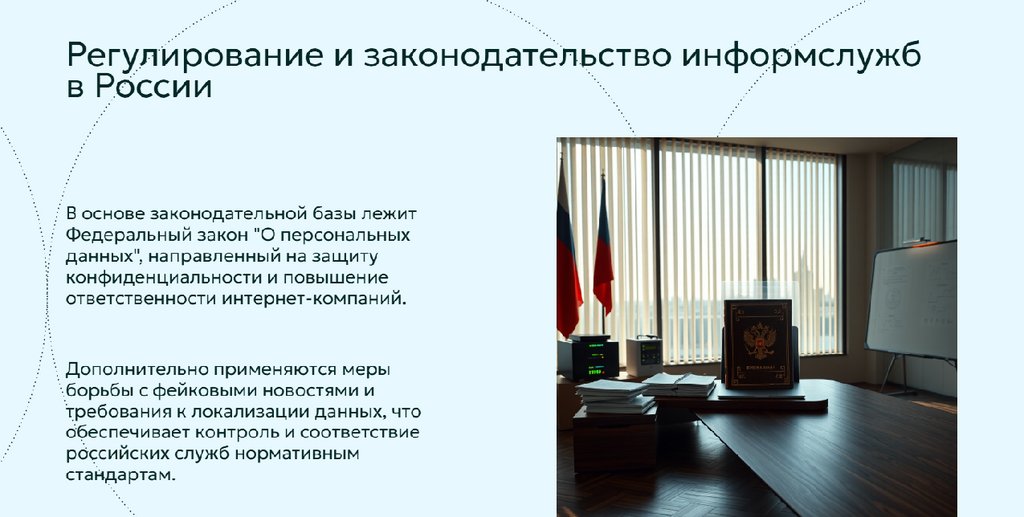 Регулирование и законодательство информслужб в России

В основе законодательной базы лежит Федеральный закон "О персональных данных", направленный на защиту конфиденциальности и повышение ответственности интернет-компаний.

Дополнительно применяются меры борьбы с фейковыми новостями и требования к локализации данных, что обеспечивает контроль и соответствие российских служб нормативным стандартам.